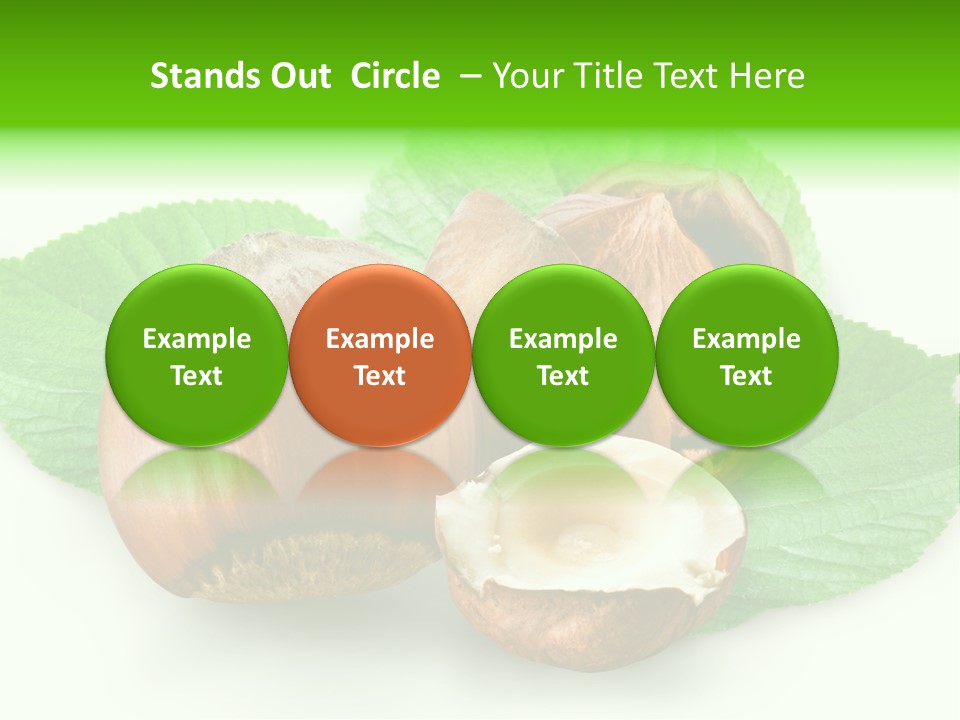 Stands Out Circle – Your Title Text Here

Example Text

Example Text

Example Text

Example Text